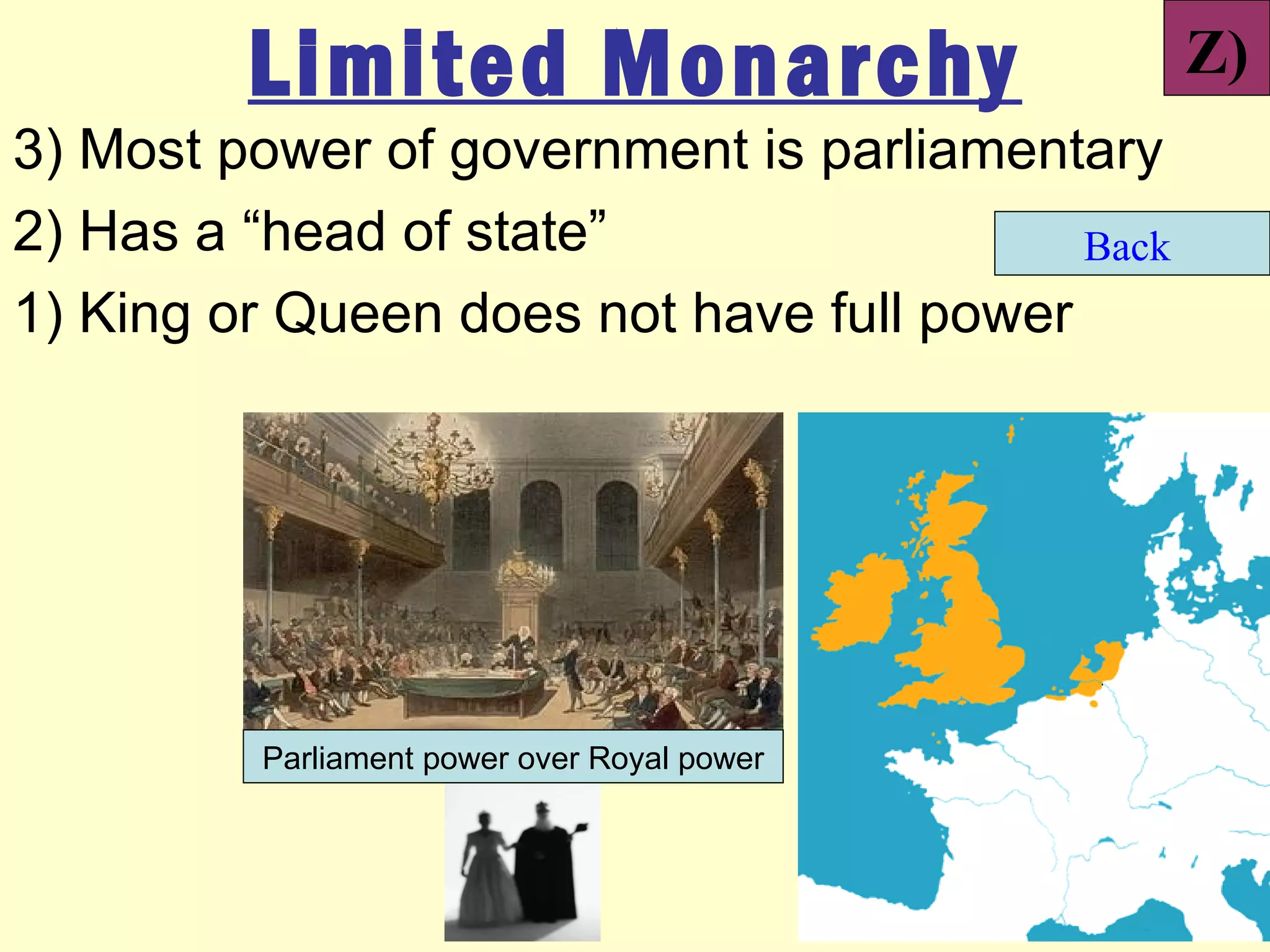 Limited Monarchy

Z)

3) Most power of government is parliamentary

2) Has a “head of state”

Back

1) King or Queen does not have full power

Parliament power over Royal power